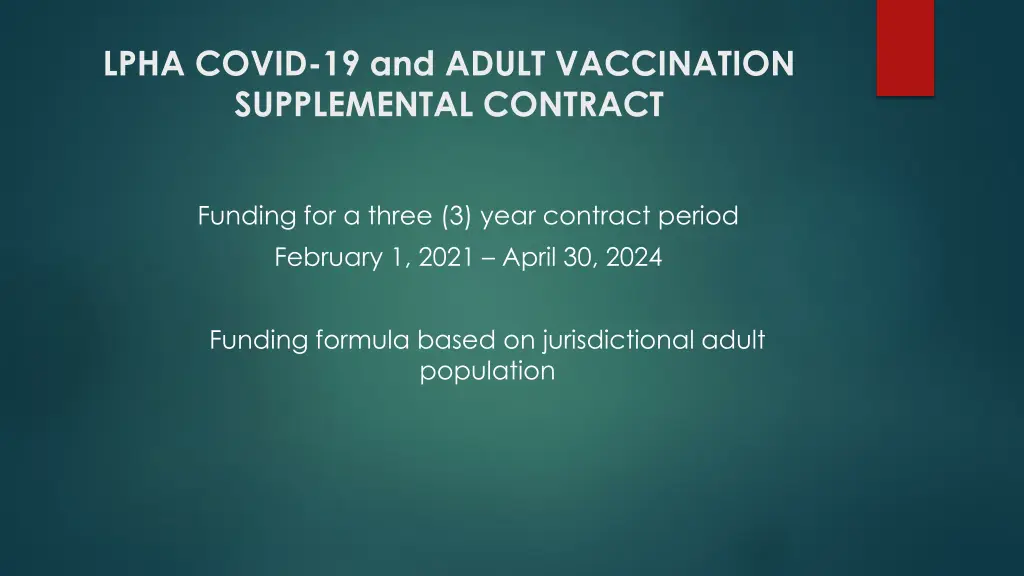 LPHA COVID-19 and ADULT VACCINATION SUPPLEMENTAL CONTRACT

Funding for a three (3) year contract period

February 1, 2021 – April 30, 2024

Funding formula based on jurisdictional adult population